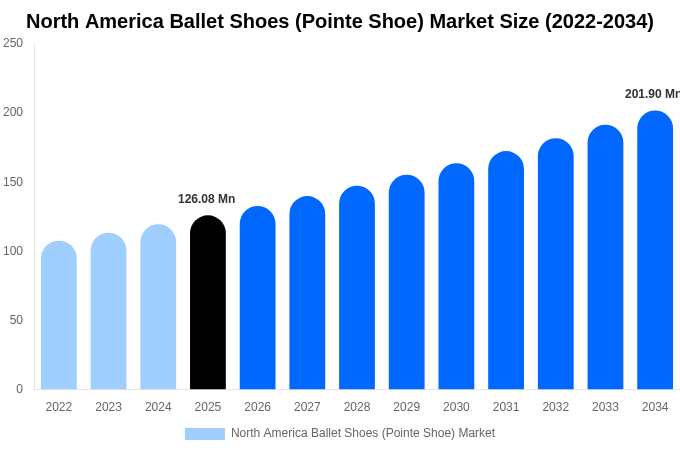 North America Ballet Shoes (Pointe Shoe) Market Size (2022-2034)

250
200
150
100
50
0

126.08 Mn
201.90 Mn

2022
2023
2024
2025
2026
2027
2028
2029
2030
2031
2032
2033
2034

North America Ballet Shoes (Pointe Shoe) Market